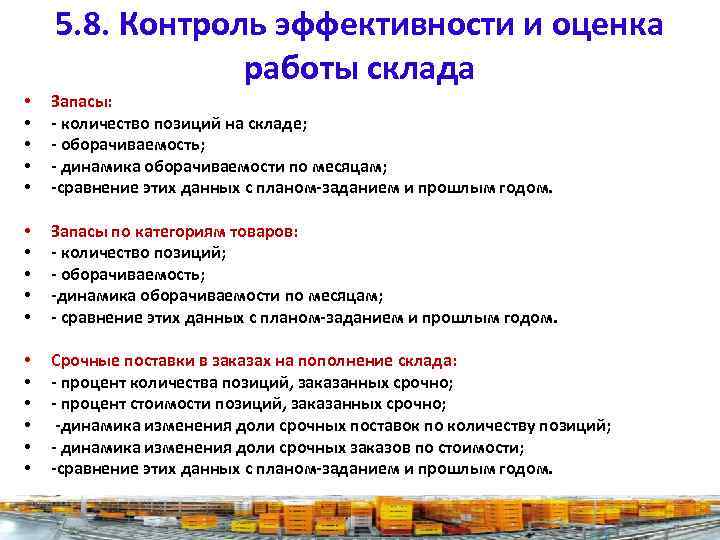 5.8. Контроль эффективности и оценка работы склада

• Запасы:
• - количество позиций на складе;
• - оборачиваемость;
• - динамика оборачиваемости по месяцам;
• -сравнение этих данных с планом-заданием и прошлым годом.

• Запасы по категориям товаров:
• - количество позиций;
• - оборачиваемость;
• -динамика оборачиваемости по месяцам;
• - сравнение этих данных с планом-заданием и прошлым годом.

• Срочные поставки в заказах на пополнение склада:
• - процент количества позиций, заказанных срочно;
• - процент стоимости позиций, заказанных срочно;
• -динамика изменения доли срочных поставок по количеству позиций;
• - динамика изменения доли срочных заказов по стоимости;
• -сравнение этих данных с планом-заданием и прошлым годом.